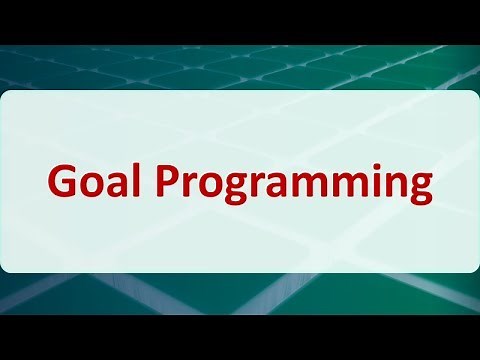 Goal Programming